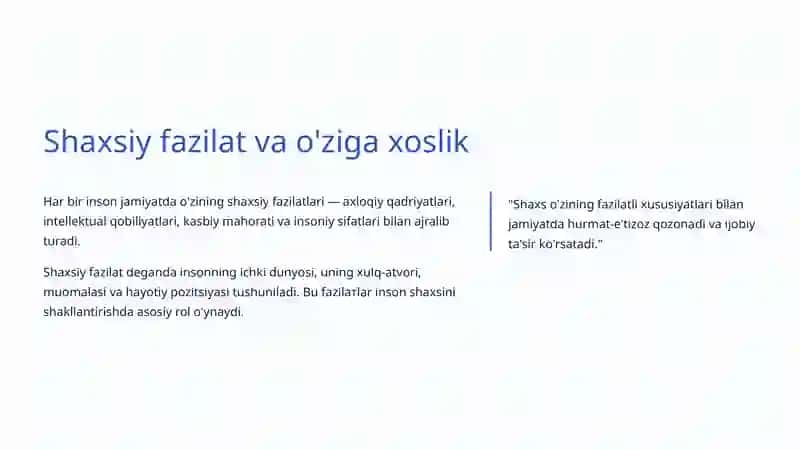 Shaxsiy fazilat va o'ziga xoslik

Har bir inson jamiyatda o'zining shaxsiy fazilatlari — axloqiy qadriyatlari, intellektual qobiliyatlari, kasbiy mahorati va insoniy sifatlari bilan ajralib turadi.

Shaxsiy fazilat deganda insonning ichki dunyosi, uning xulq-atvori, muomalasi va hayotiy pozitsiyasi tushuniladi. Bu fazilatlar inson shaxsini shakllantirishda asosiy rol o'ynaydi.

"Shaxs o'zining fazilatli xususiyatlari bilan jamiyatda hurmat-e'tizoz qozonadi va ijobiy ta'sir ko'rsatadi."